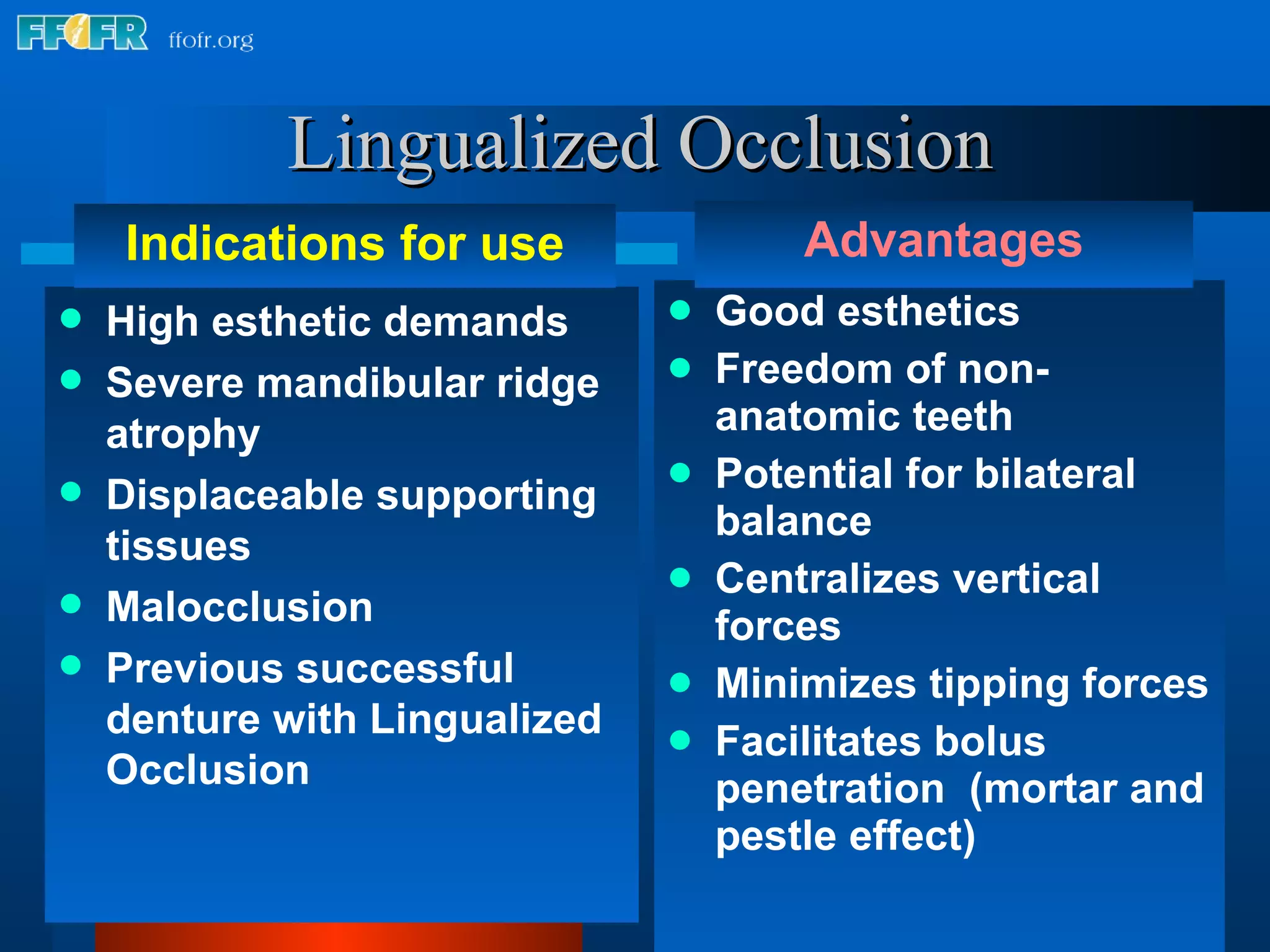 FFOFR ffofr.org

Lingualized Occlusion

Indications for use

- High esthetic demands
- Severe mandibular ridge atrophy
- Displaceable supporting tissues
- Malocclusion
- Previous successful denture with Lingualized Occlusion

Advantages

- Good esthetics
- Freedom of non-anatomic teeth
- Potential for bilateral balance
- Centralizes vertical forces
- Minimizes tipping forces
- Facilitates bolus penetration (mortar and pestle effect)